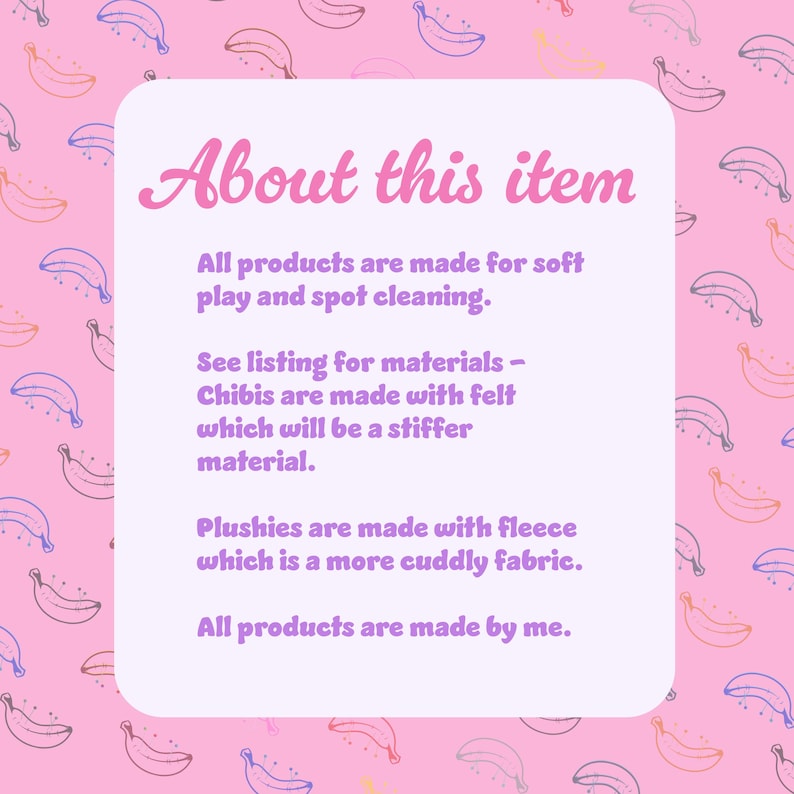 About this item

All products are made for soft play and spot cleaning.

See listing for materials - Chibis are made with felt which will be a stiffer material.

Plushies are made with fleece which is a more cuddly fabric.

All products are made by me.